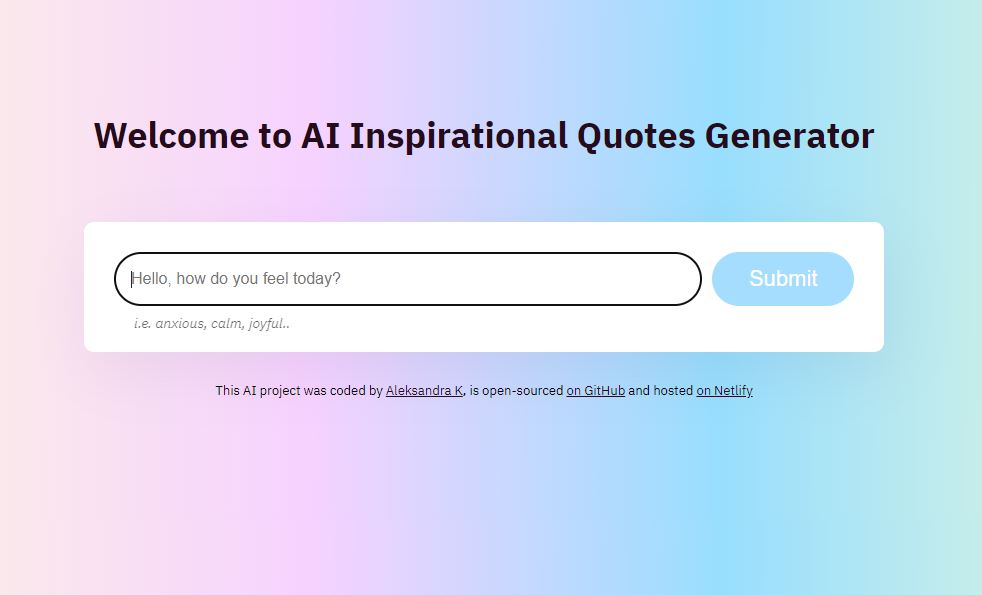 Welcome to AI Inspirational Quotes Generator

Hello, how do you feel today?

Submit

i.e. anxious, calm, joyful..

This AI project was coded by Aleksandra K, is open-sourced on GitHub and hosted on Netlify